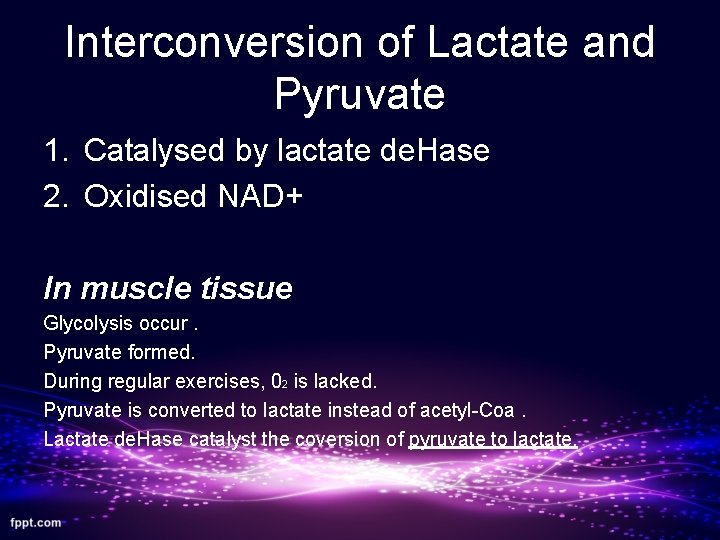 Interconversion of Lactate and Pyruvate

1. Catalysed by lactate deHase
2. Oxidised NAD+

In muscle tissue

Glycolysis occur .
Pyruvate formed.
During regular exercises, $0_2$ is lacked.
Pyruvate is converted to lactate instead of acetyl-Coa .
Lactate deHase catalyst the coversion of pyruvate to lactate.

fppt.com